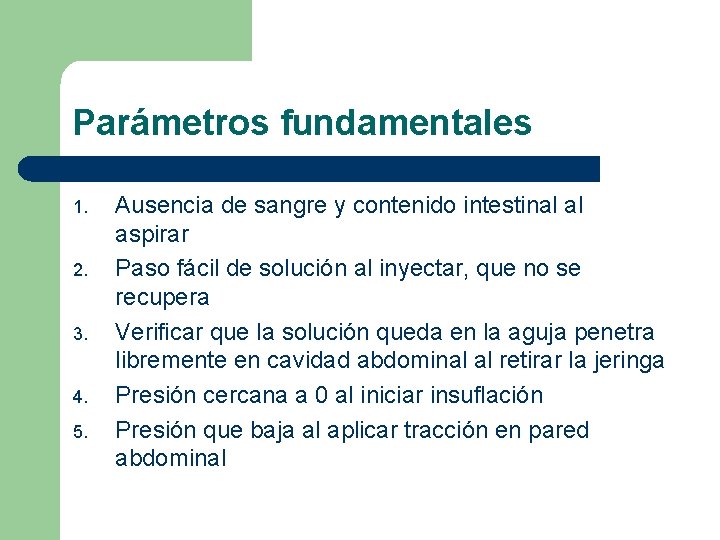 Parámetros fundamentales

1. Ausencia de sangre y contenido intestinal al aspirar
2. Paso fácil de solución al inyectar, que no se recupera
3. Verificar que la solución queda en la aguja penetra libremente en cavidad abdominal al retirar la jeringa
4. Presión cercana a 0 al iniciar insuflación
5. Presión que baja al aplicar tracción en pared abdominal